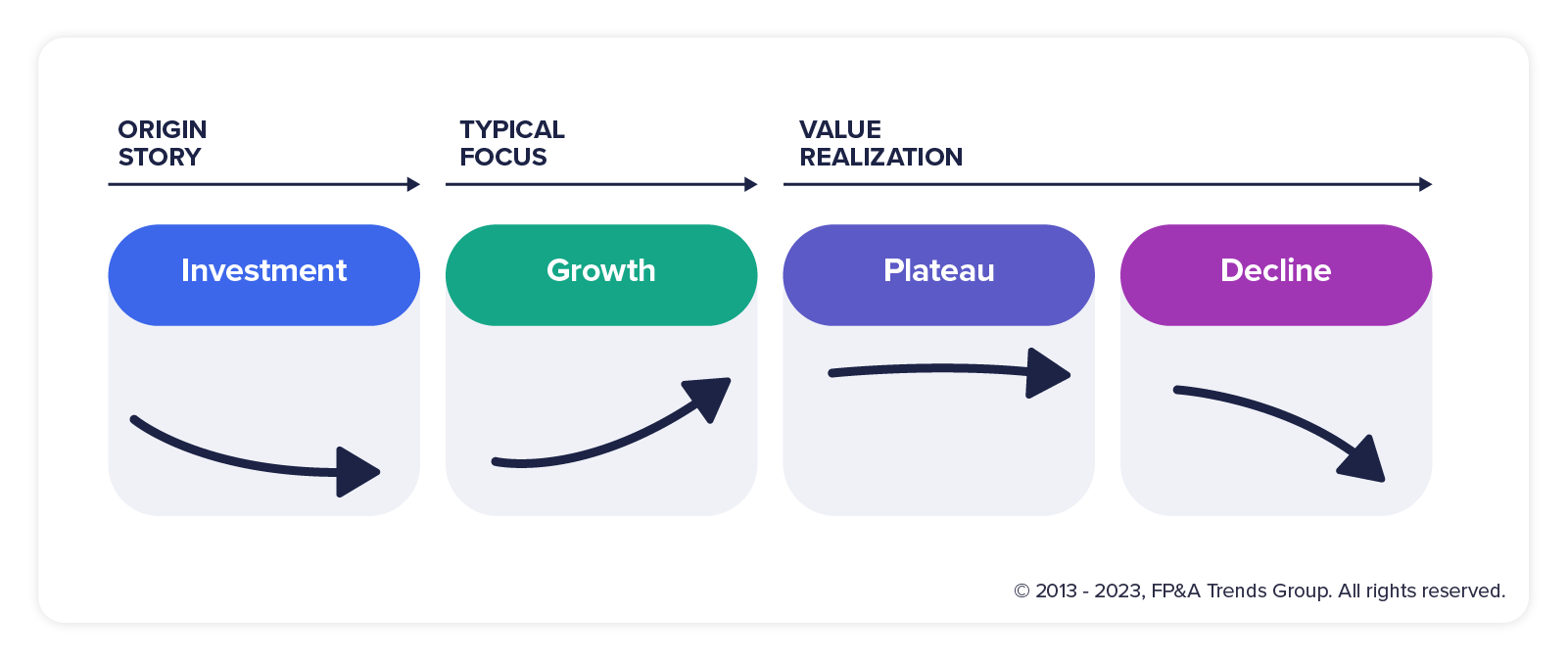 ORIGIN STORY

TYPICAL FOCUS

VALUE REALIZATION

Investment

Growth

Plateau

Decline

© 2013 - 2023, FP&A Trends Group. All rights reserved.